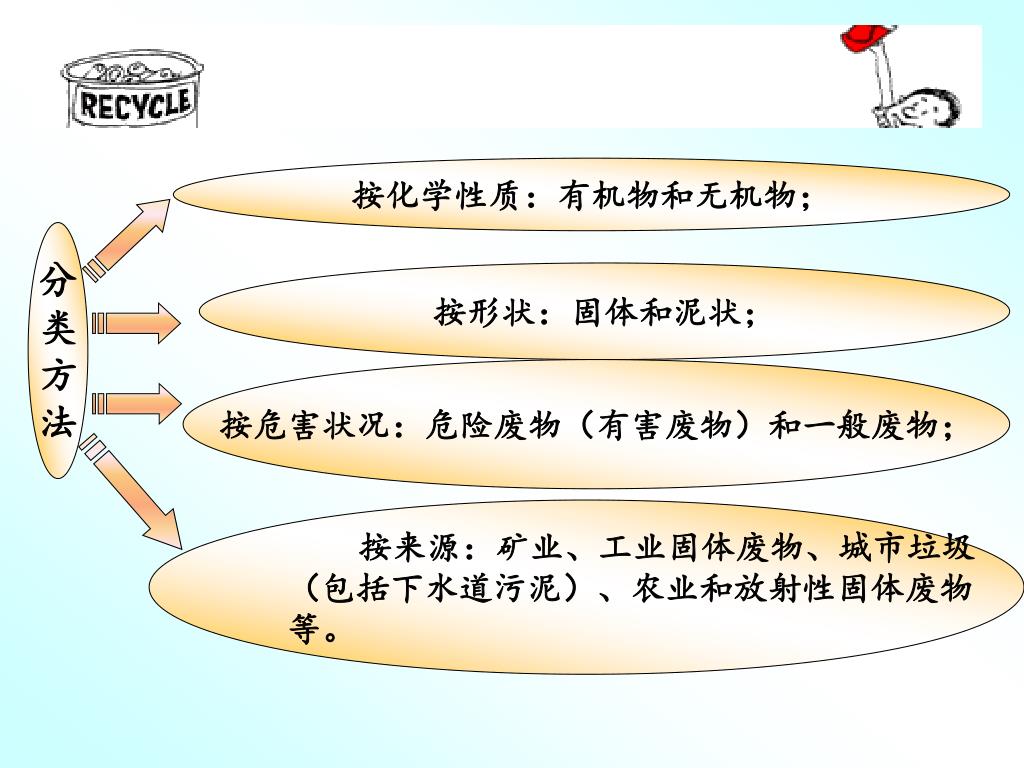 RECYCLE

分类方法

按化学性质：有机物和无机物；

按形状：固体和泥状；

按危害状况：危险废物（有害废物）和一般废物；

按来源：矿业、工业固体废物、城市垃圾（包括下水道污泥）、农业和放射性固体废物等。